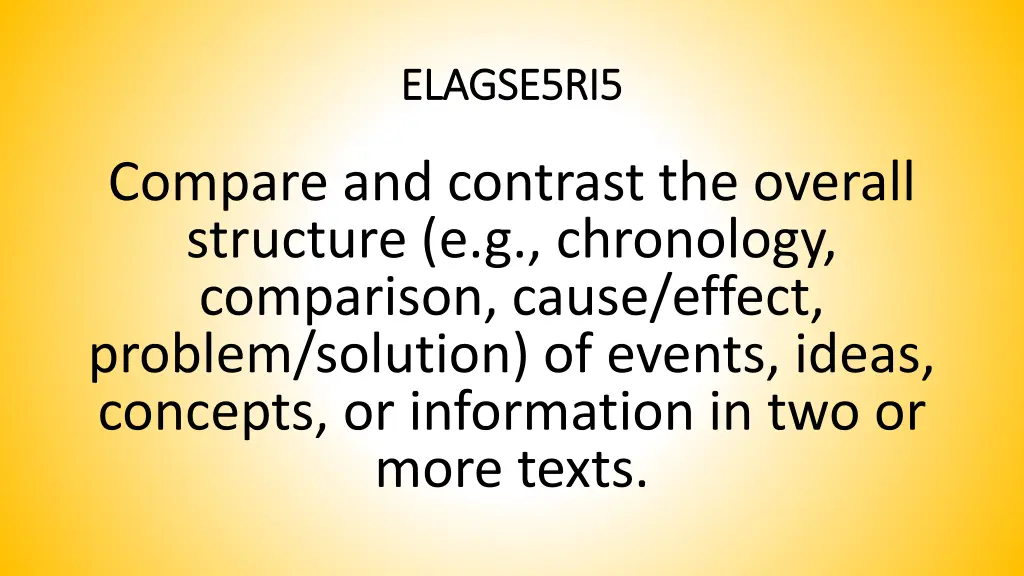 ELAGSE5RI5

Compare and contrast the overall structure (e.g., chronology, comparison, cause/effect, problem/solution) of events, ideas, concepts, or information in two or more texts.